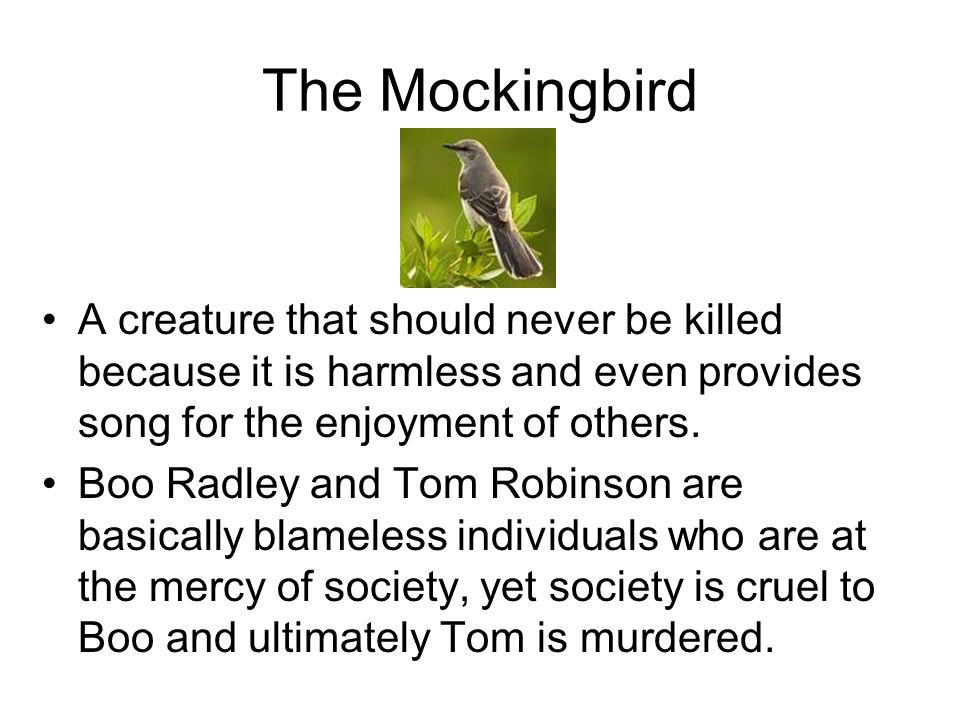 The Mockingbird

• A creature that should never be killed because it is harmless and even provides song for the enjoyment of others.

• Boo Radley and Tom Robinson are basically blameless individuals who are at the mercy of society, yet society is cruel to Boo and ultimately Tom is murdered.